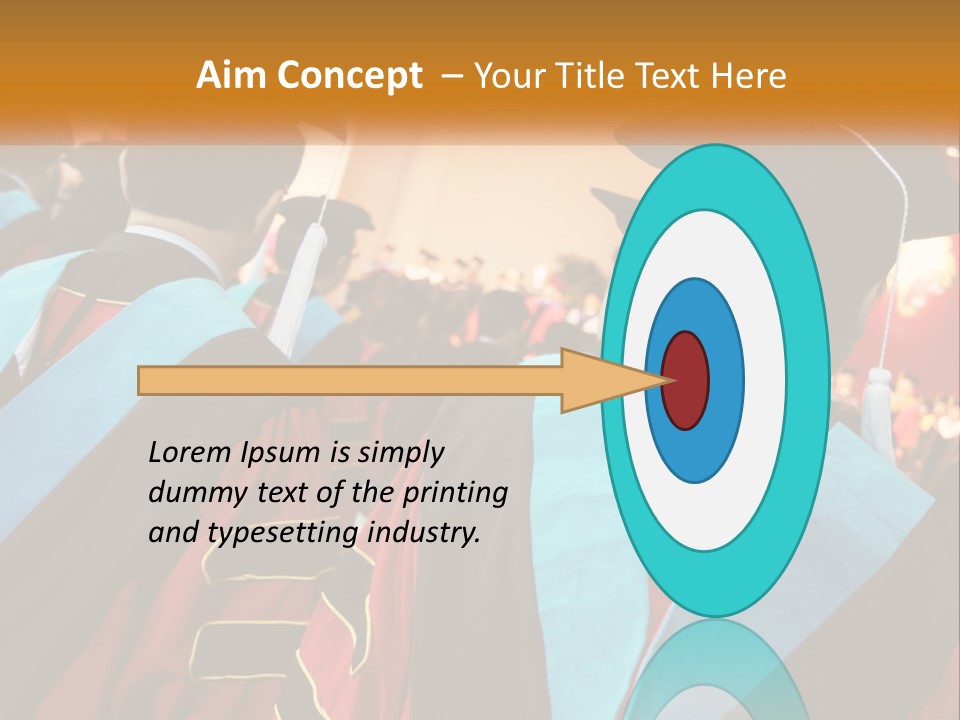 Aim Concept – Your Title Text Here

Lorem Ipsum is simply dummy text of the printing and typesetting industry.